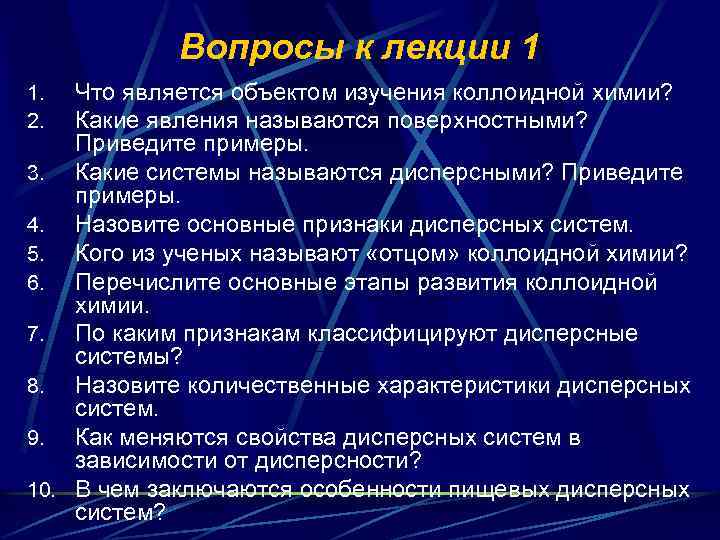 Вопросы к лекции 1

1. Что является объектом изучения коллоидной химии?
2. Какие явления называются поверхностными? Приведите примеры.
3. Какие системы называются дисперсными? Приведите примеры.
4. Назовите основные признаки дисперсных систем.
5. Кого из ученых называют «отцом» коллоидной химии?
6. Перечислите основные этапы развития коллоидной химии.
7. По каким признакам классифицируют дисперсные системы?
8. Назовите количественные характеристики дисперсных систем.
9. Как меняются свойства дисперсных систем в зависимости от дисперсности?
10. В чем заключаются особенности пищевых дисперсных систем?